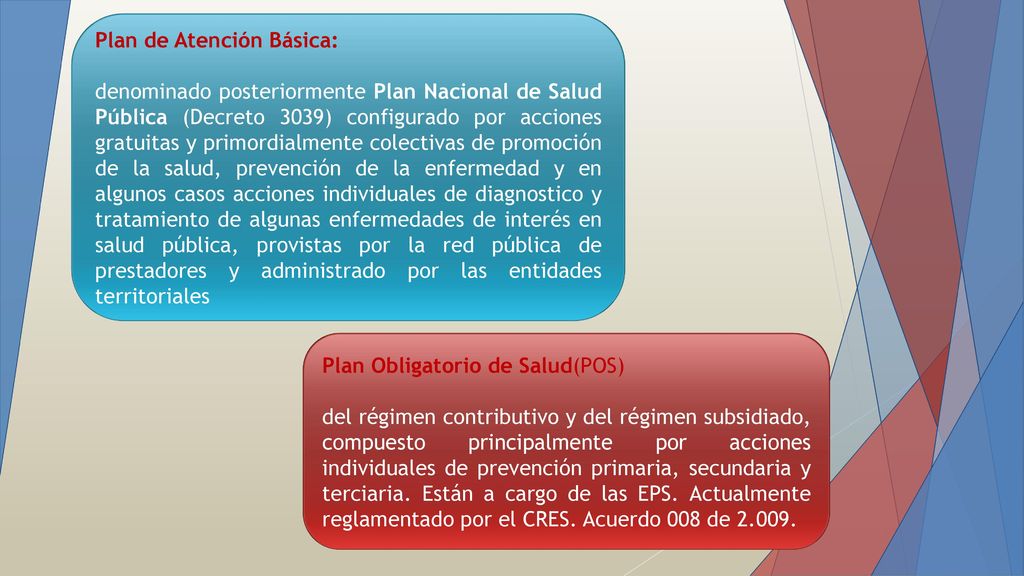 Plan de Atención Básica:

denominado posteriormente Plan Nacional de Salud Pública (Decreto 3039) configurado por acciones gratuitas y primordialmente colectivas de promoción de la salud, prevención de la enfermedad y en algunos casos acciones individuales de diagnostico y tratamiento de algunas enfermedades de interés en salud pública, provistas por la red pública de prestadores y administrado por las entidades territoriales

Plan Obligatorio de Salud(POS)

del régimen contributivo y del régimen subsidiado, compuesto principalmente por acciones individuales de prevención primaria, secundaria y terciaria. Están a cargo de las EPS. Actualmente reglamentado por el CRES. Acuerdo 008 de 2.009.